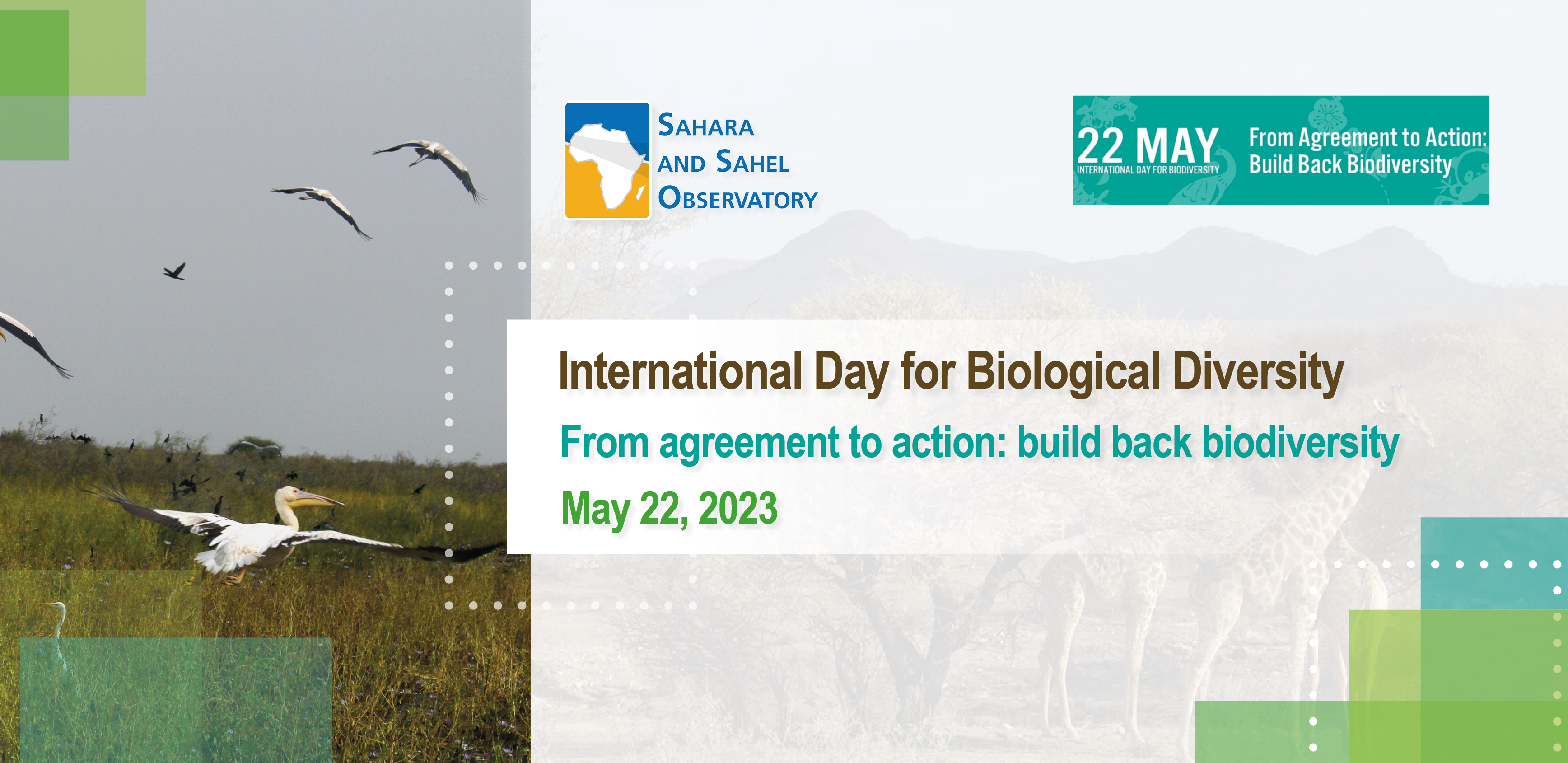 SAHARA AND SAHEL OBSERVATORY

22 MAY
INTERNATIONAL DAY FOR BIODIVERSITY
From Agreement to Action: Build Back Biodiversity

International Day for Biological Diversity

From agreement to action: build back biodiversity

May 22, 2023